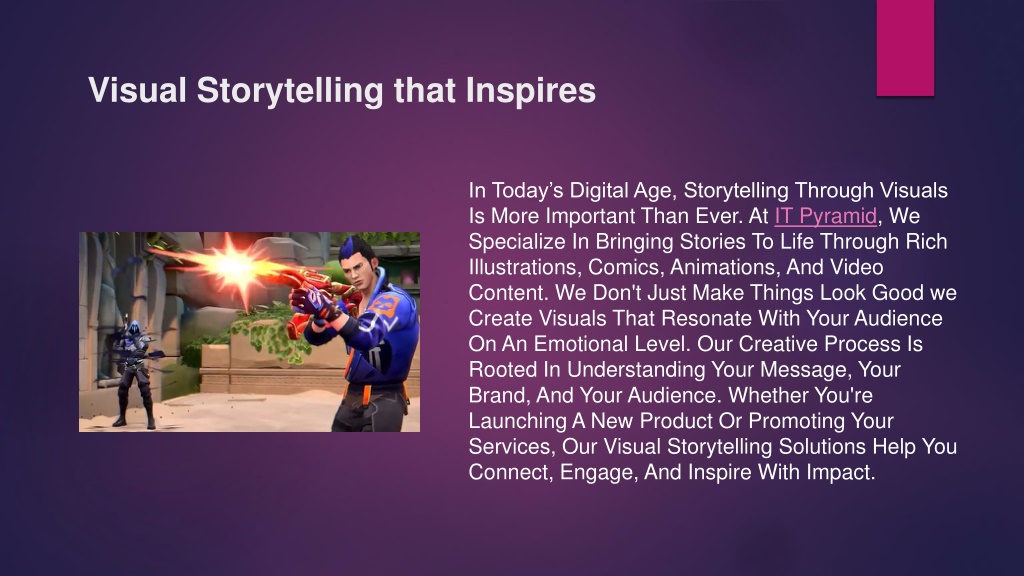 Visual Storytelling that Inspires

In Today’s Digital Age, Storytelling Through Visuals Is More Important Than Ever. At IT Pyramid, We Specialize In Bringing Stories To Life Through Rich Illustrations, Comics, Animations, And Video Content. We Don't Just Make Things Look Good we Create Visuals That Resonate With Your Audience On An Emotional Level. Our Creative Process Is Rooted In Understanding Your Message, Your Brand, And Your Audience. Whether You're Launching A New Product Or Promoting Your Services, Our Visual Storytelling Solutions Help You Connect, Engage, And Inspire With Impact.